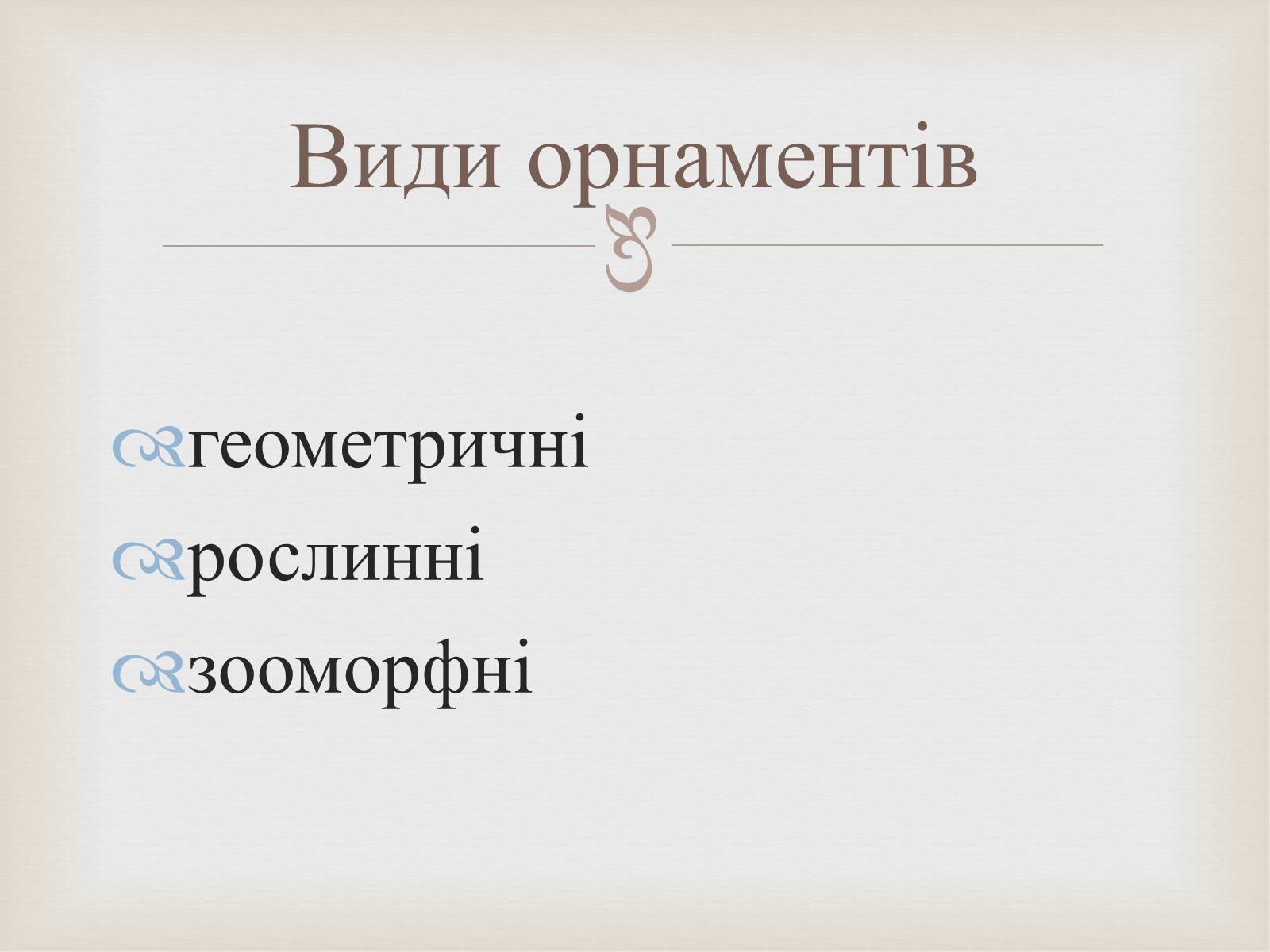 Види орнаментів

геометричні
рослинні
зооморфні